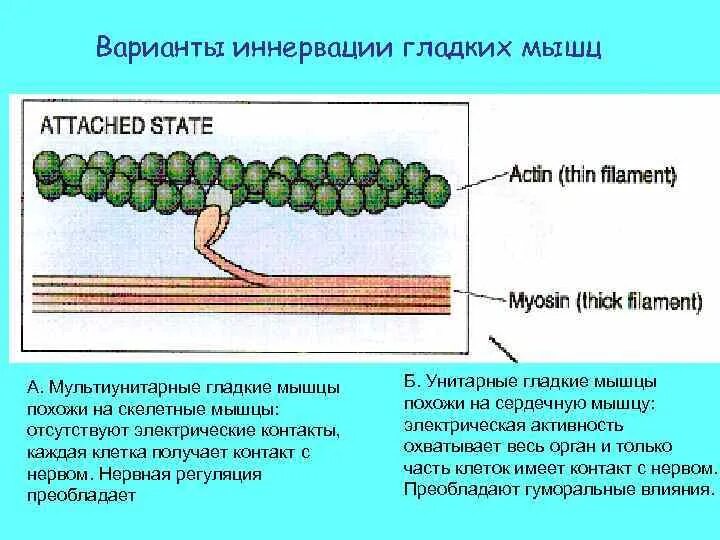 Варианты иннервации гладких мышц

ATTACHED STATE

Actin (thin filament)

Myosin (thick filament)

А. Мультиунитарные гладкие мышцы похожи на скелетные мышцы: отсутствуют электрические контакты, каждая клетка получает контакт с нервом. Нервная регуляция преобладает

Б. Унитарные гладкие мышцы похожи на сердечную мышцу: электрическая активность охватывает весь орган и только часть клеток имеет контакт с нервом. Преобладают гуморальные влияния.